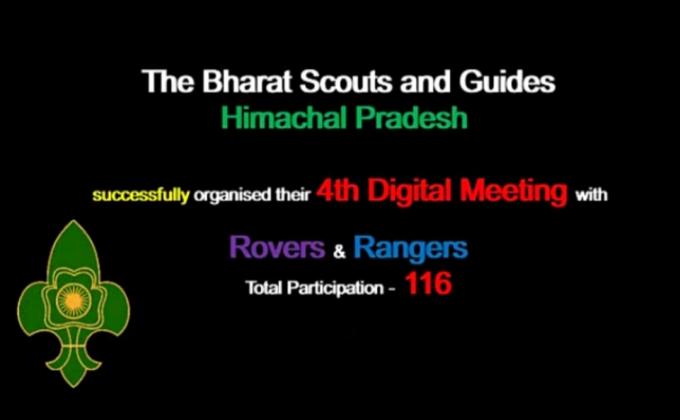 The Bharat Scouts and Guides
Himachal Pradesh

successfully organised their 4th Digital Meeting with

Rovers & Rangers
Total Participation - 116